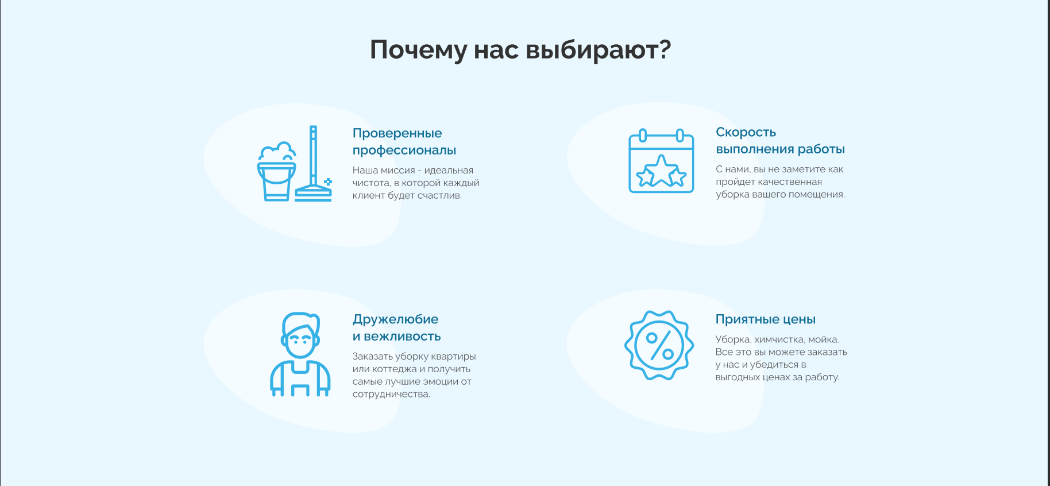 Почему нас выбирают?

Проверенные профессионалы

Наша миссия - идеальная чистота, в которой каждый клиент будет счастлив.

Скорость выполнения работы

С нами, вы не заметите как пройдет качественная уборка вашего помещения.

Дружелюбие и вежливость

Заказать уборку квартиры или коттеджа и получить самые лучшие эмоции от сотрудничества.

Приятные цены

Уборка, химчистка, мойка. Все это вы можете заказать у нас и убедиться в выгодных ценах за работу.